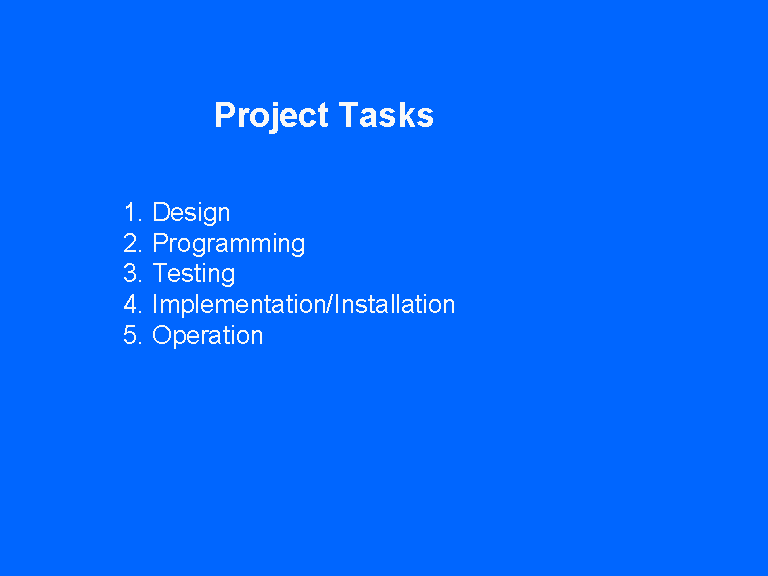 Project Tasks

1. Design
2. Programming
3. Testing
4. Implementation/Installation
5. Operation